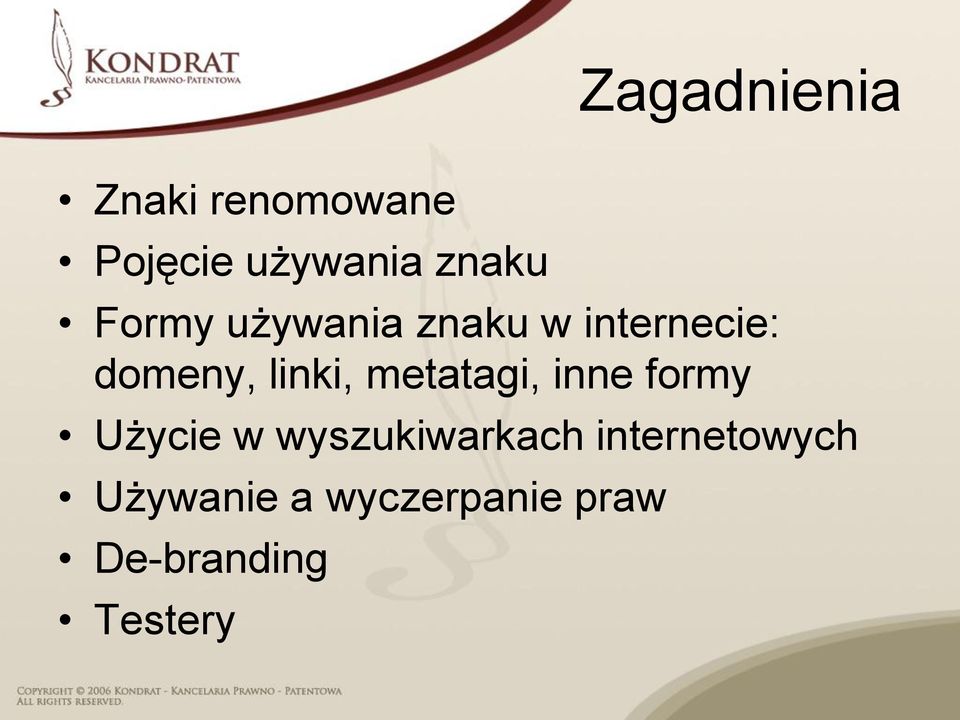 KONDRAT
KANCELARIA PRAWNO-PATENTOWA

Zagadnienia

• Znaki renomowane
• Pojęcie używania znaku
• Formy używania znaku w internecie: domeny, linki, metatagi, inne formy
• Użycie w wyszukiwarkach internetowych
• Używanie a wyczerpanie praw
• De-branding
• Testery

COPYRIGHT © 2006 KONDRAT - KANCELARIA PRAWNO - PATENTOWA
ALL RIGHTS RESERVED.